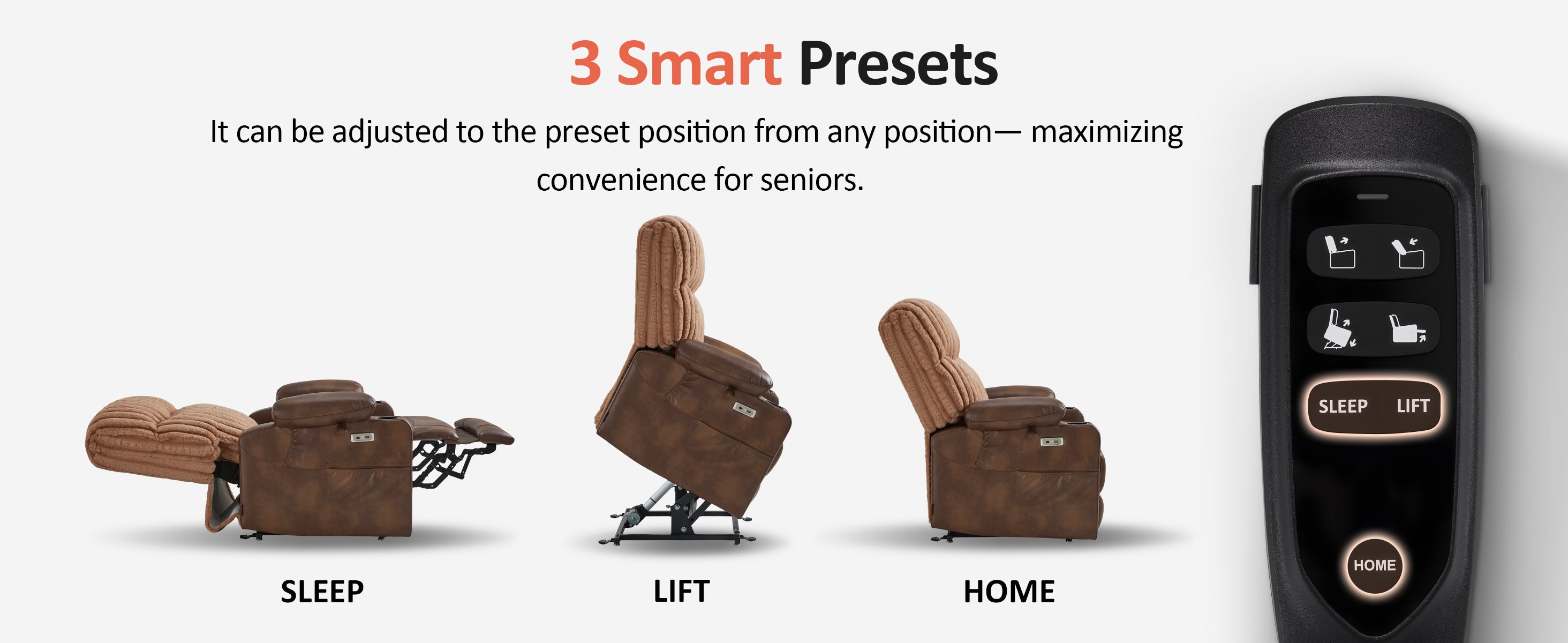 3 Smart Presets

It can be adjusted to the preset position from any position— maximizing convenience for seniors.

SLEEP

LIFT

HOME

SLEEP LIFT

HOME